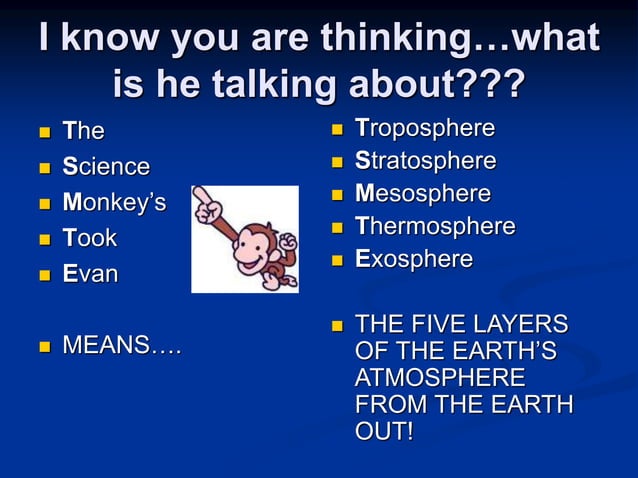 I know you are thinking…what is he talking about???

- The
- Science
- Monkey's
- Took
- Evan

- MEANS….

- Troposphere
- Stratosphere
- Mesosphere
- Thermosphere
- Exosphere

- THE FIVE LAYERS OF THE EARTH'S ATMOSPHERE FROM THE EARTH OUT!